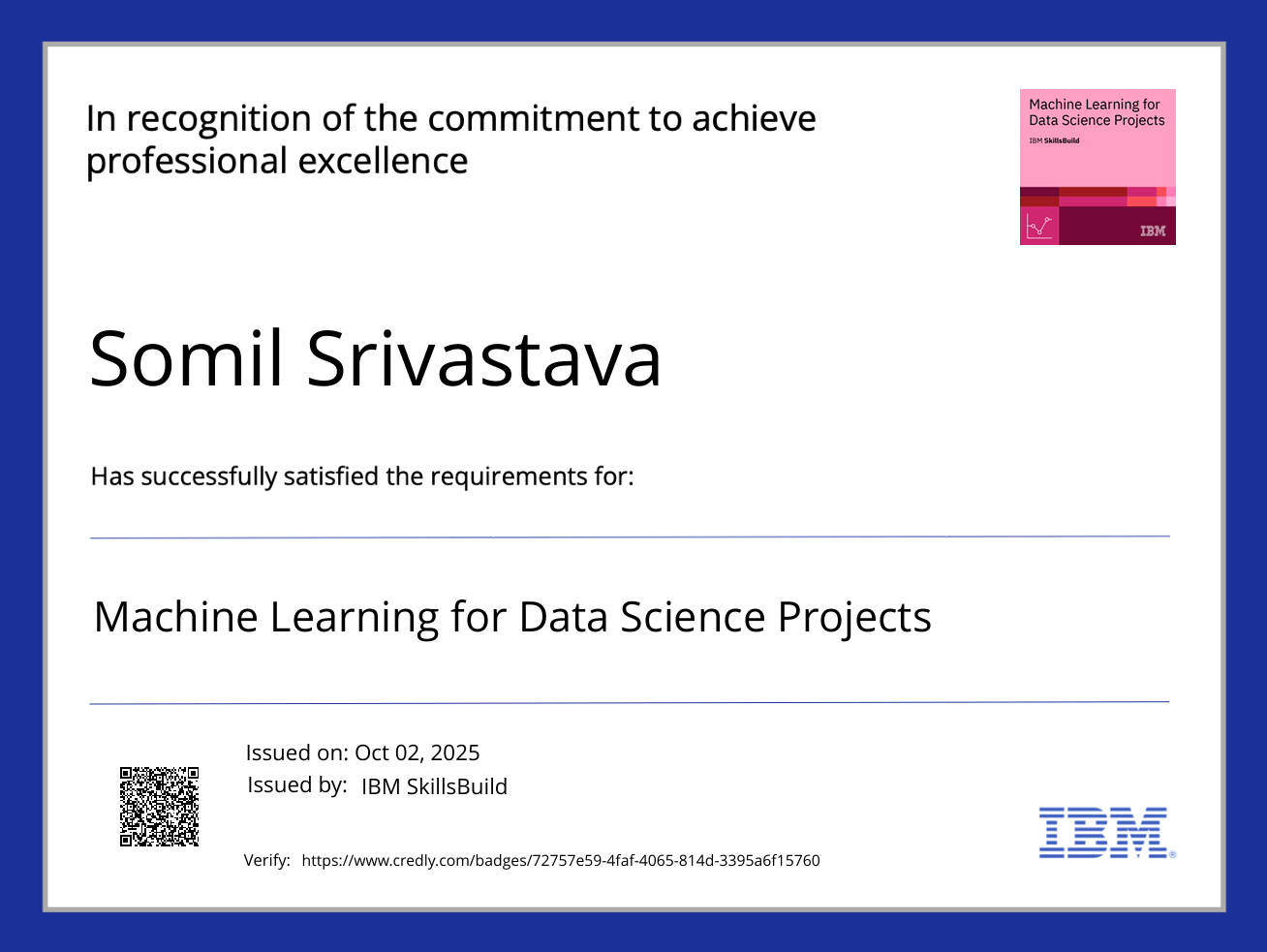 In recognition of the commitment to achieve professional excellence

Machine Learning for Data Science Projects
IBM SkillsBuild
IBM

Somil Srivastava

Has successfully satisfied the requirements for:

Machine Learning for Data Science Projects

Issued on: Oct 02, 2025
Issued by: IBM SkillsBuild

Verify: https://www.credly.com/badges/72757e59-4faf-4065-814d-3395a6f15760

IBM